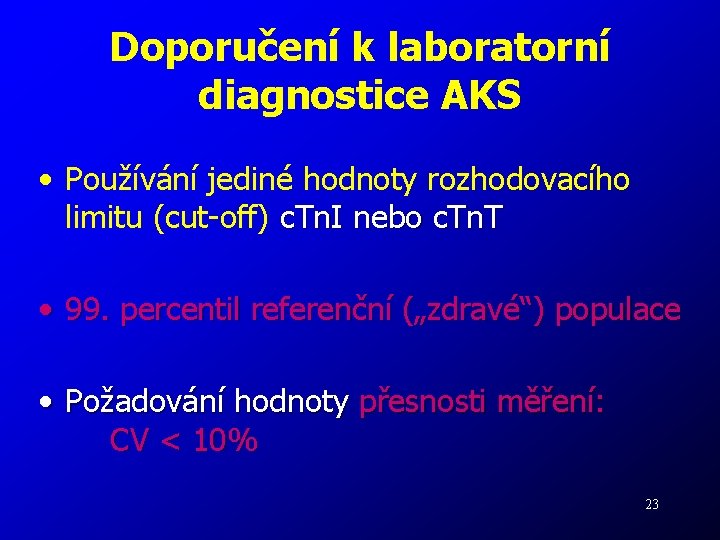 Doporučení k laboratorní diagnostice AKS

• Používání jediné hodnoty rozhodovacího limitu (cut-off) cTnI nebo cTnT

• 99. percentil referenční („zdravé“) populace

• Požadování hodnoty přesnosti měření:
CV < 10%

23